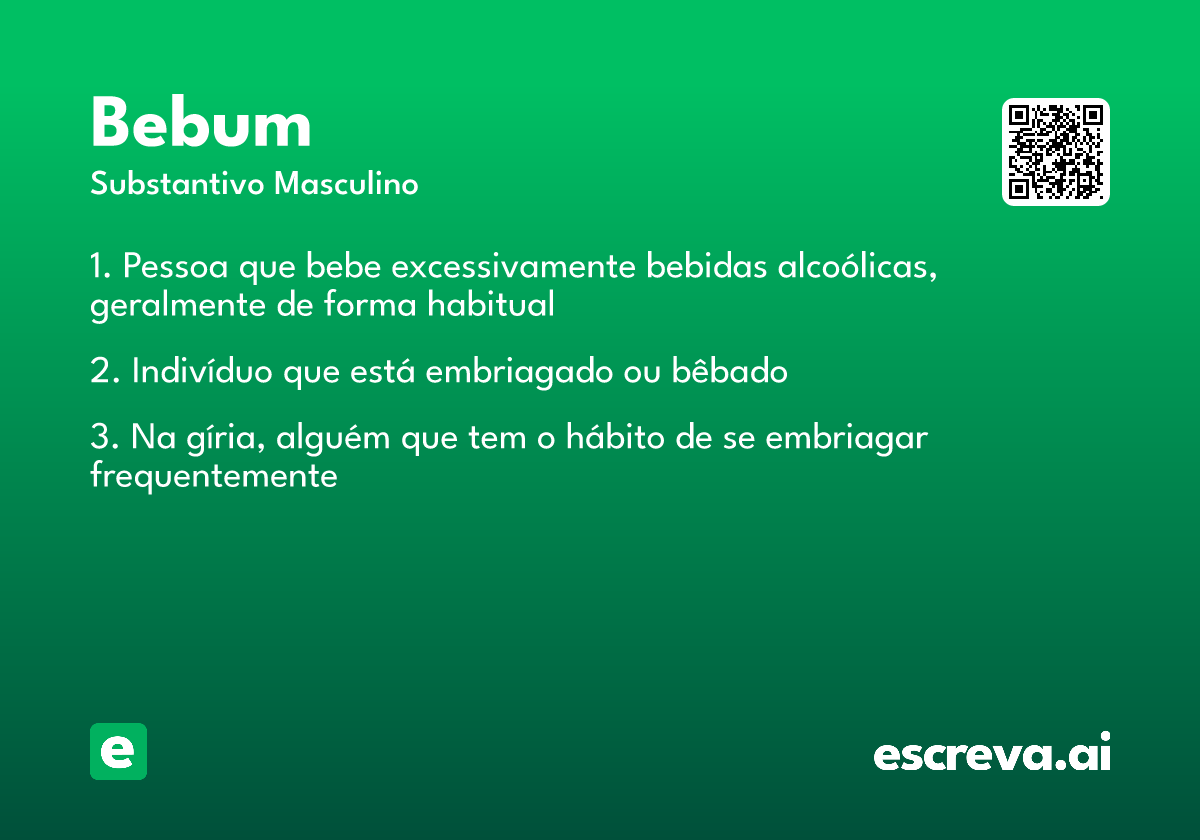 Bebum
Substantivo Masculino

1. Pessoa que bebe excessivamente bebidas alcoólicas, geralmente de forma habitual

2. Indivíduo que está embriagado ou bêbado

3. Na gíria, alguém que tem o hábito de se embriagar frequentemente

e

escreva.ai